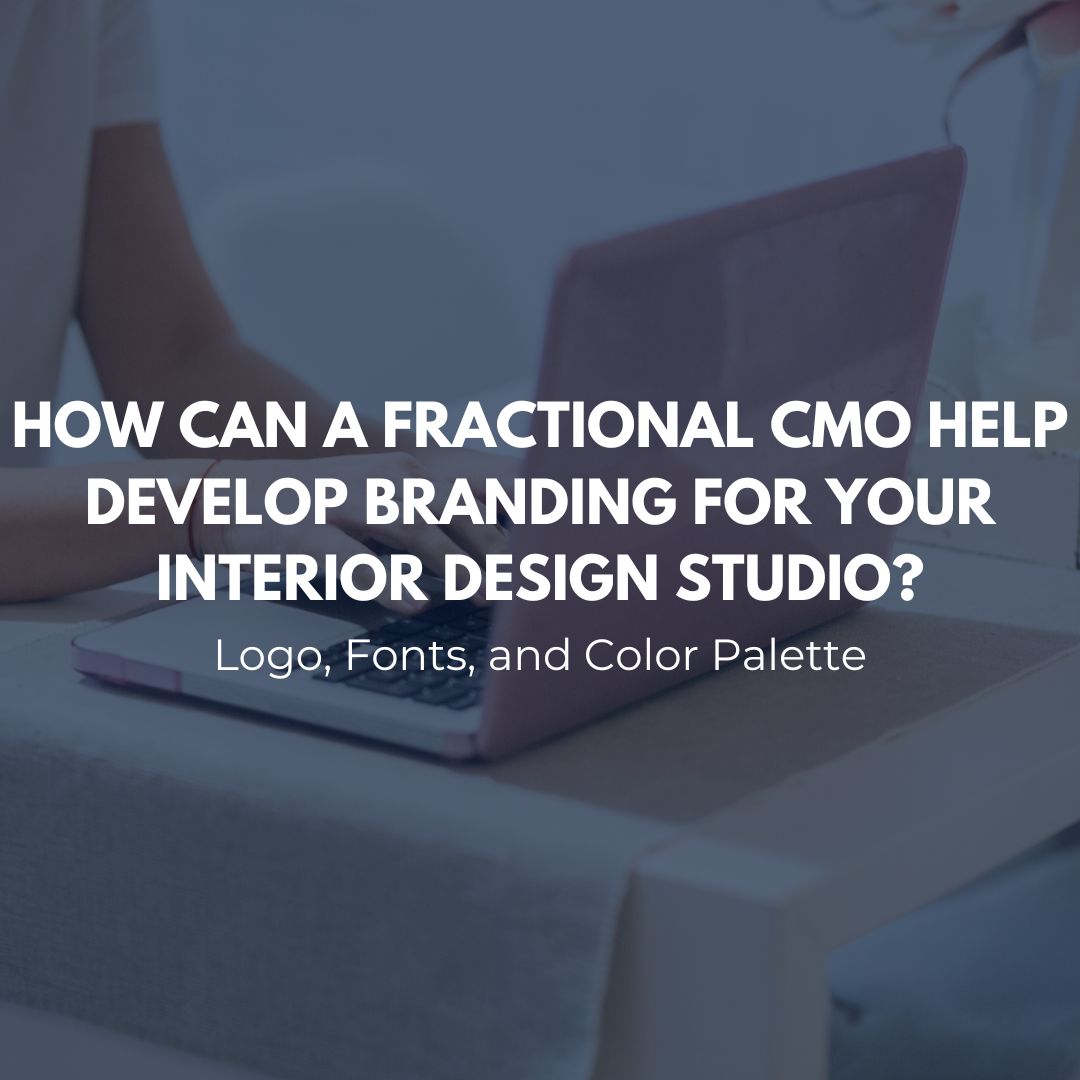 HOW CAN A FRACTIONAL CMO HELP DEVELOP BRANDING FOR YOUR INTERIOR DESIGN STUDIO?

Logo, Fonts, and Color Palette